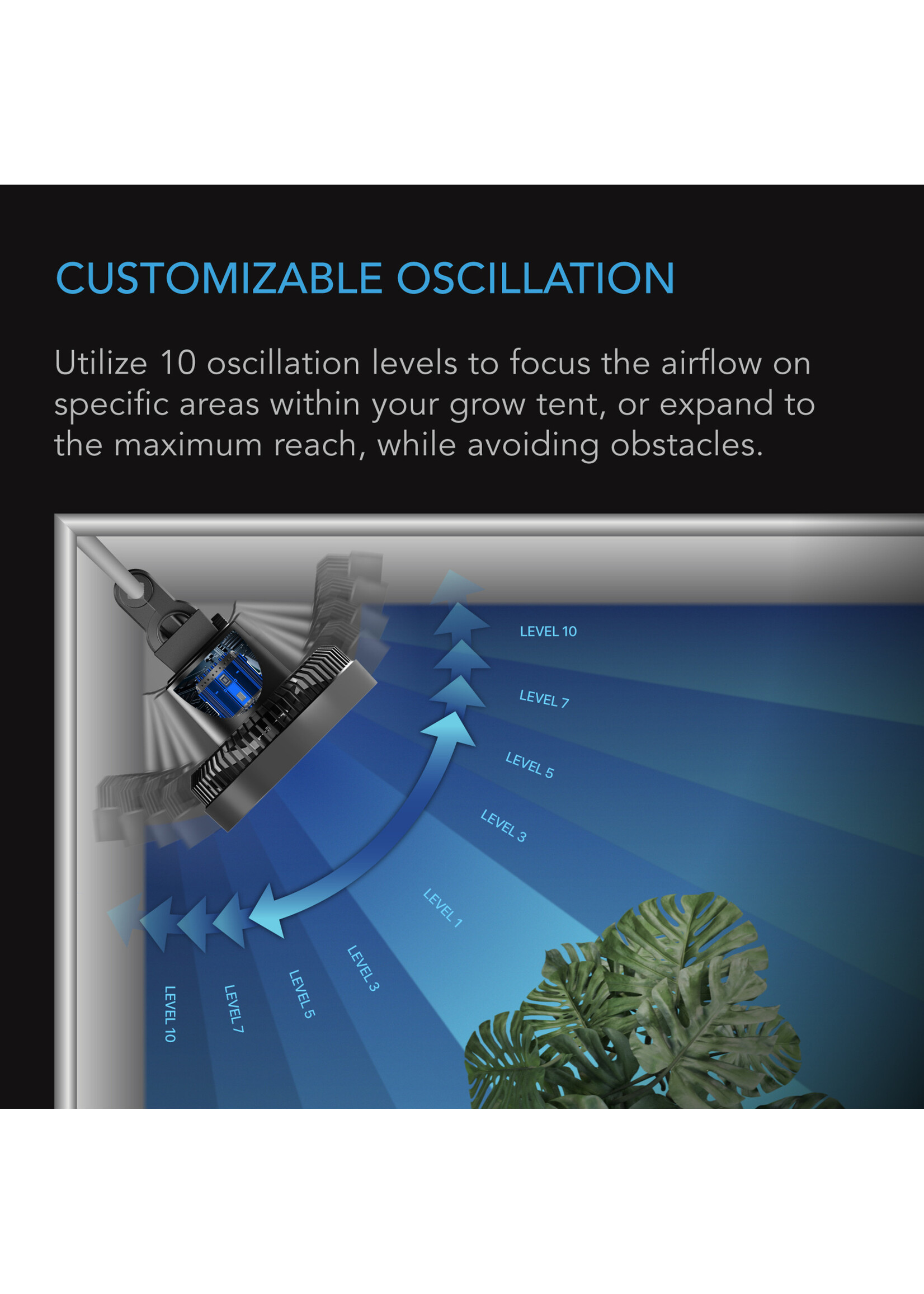 CUSTOMIZABLE OSCILLATION

Utilize 10 oscillation levels to focus the airflow on specific areas within your grow tent, or expand to the maximum reach, while avoiding obstacles.

LEVEL 10
LEVEL 7
LEVEL 5
LEVEL 3
LEVEL 1
LEVEL 3
LEVEL 5
LEVEL 7
LEVEL 10